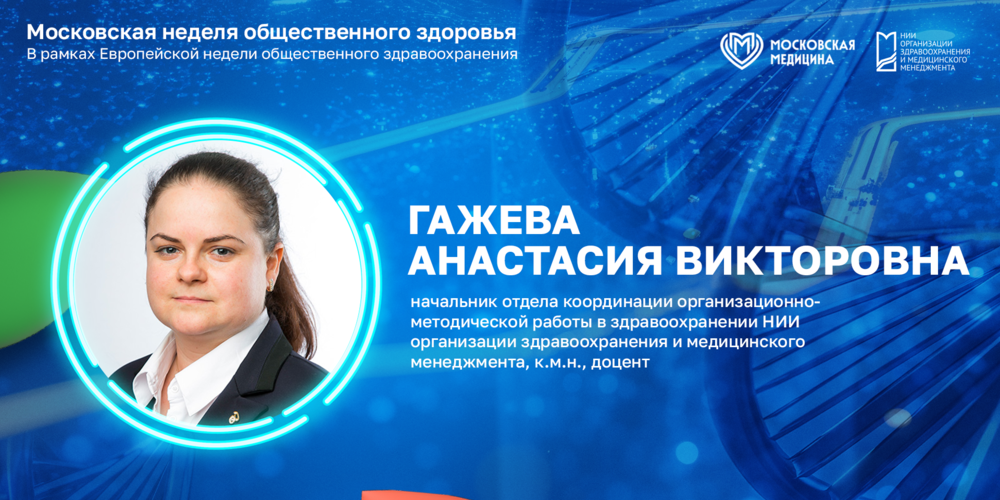 Московская неделя общественного здоровья
В рамках Европейской недели общественного здравоохранения

МОСКОВСКАЯ МЕДИЦИНА

НИИ ОРГАНИЗАЦИИ ЗДРАВООХРАНЕНИЯ И МЕДИЦИНСКОГО МЕНЕДЖМЕНТА

ГАЖЕВА АНАСТАСИЯ ВИКТОРОВНА

начальник отдела координации организационно-методической работы в здравоохранении НИИ организации здравоохранения и медицинского менеджмента, к.м.н., доцент